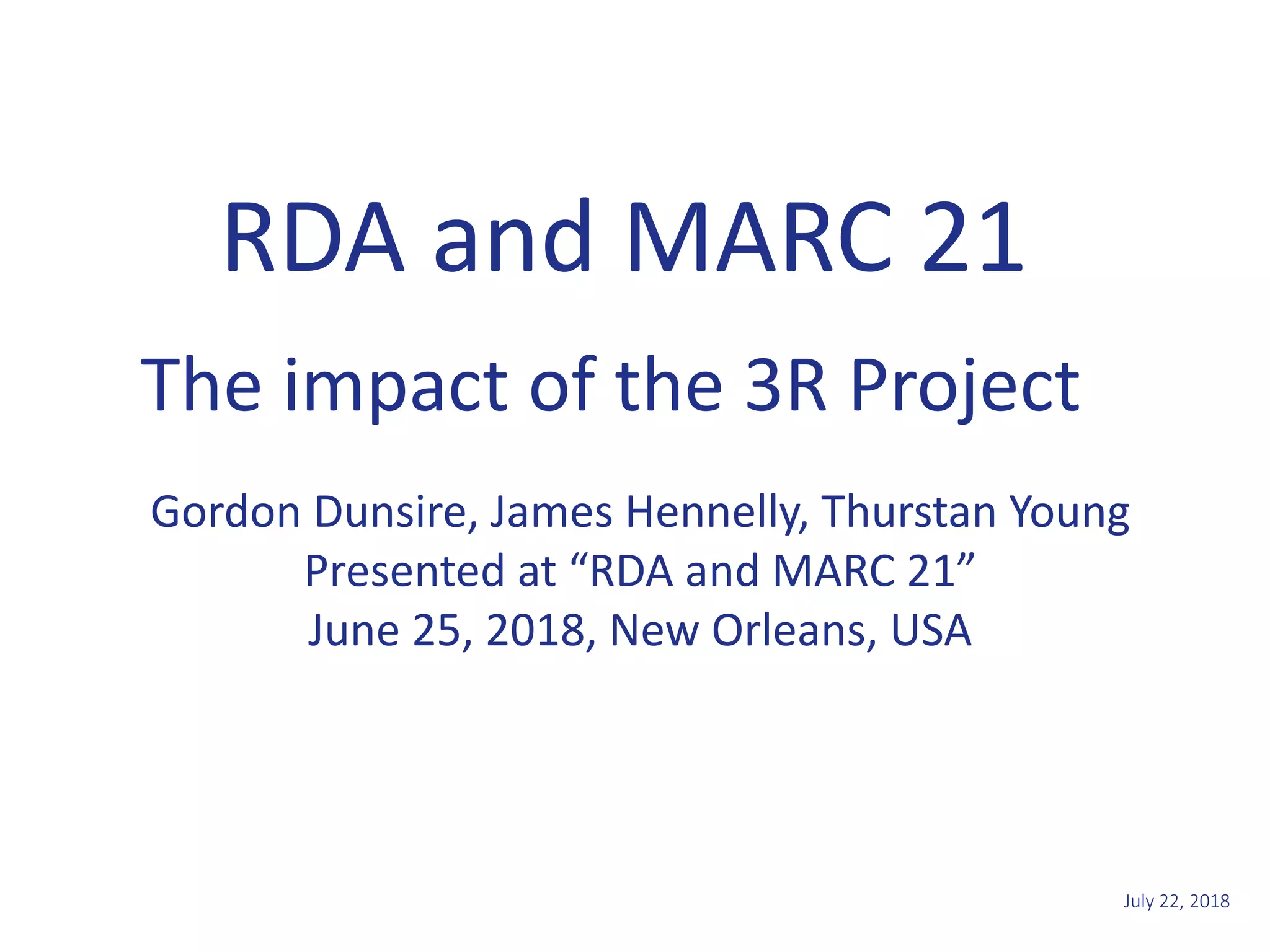 RDA and MARC 21

The impact of the 3R Project

Gordon Dunsire, James Hennelly, Thurstan Young
Presented at “RDA and MARC 21”
June 25, 2018, New Orleans, USA

July 22, 2018